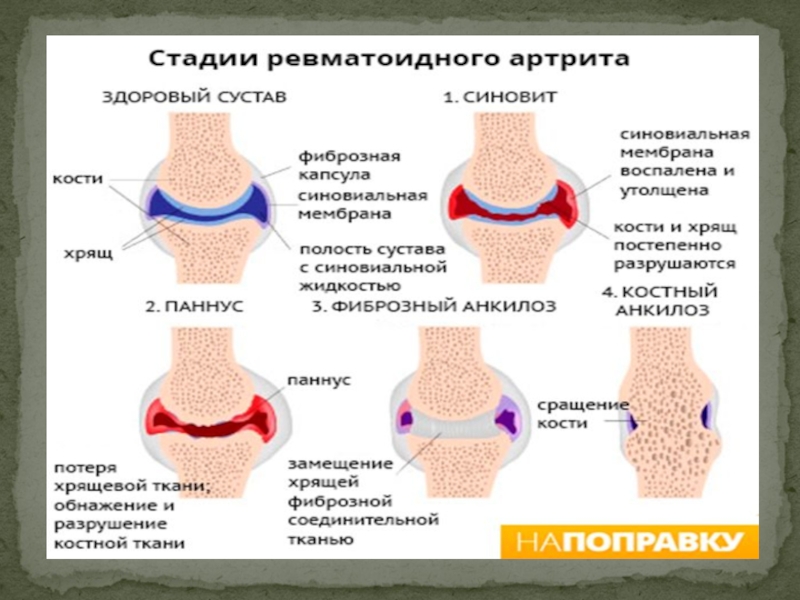 Стадии ревматоидного артрита

ЗДОРОВЫЙ СУСТАВ

кости

хрящ

фиброзная капсула

синовиальная мембрана

полость сустава с синовиальной жидкостью

1. СИНОВИТ

синовиальная мембрана воспалена и утолщена

кости и хрящ постепенно разрушаются

2. ПАННУС

паннус

потеря хрящевой ткани; обнажение и разрушение костной ткани

3. ФИБРОЗНЫЙ АНКИЛОЗ

замещение хрящей фиброзной соединительной тканью

4. КОСТНЫЙ АНКИЛОЗ

сращение кости

НАПОПРАВКУ